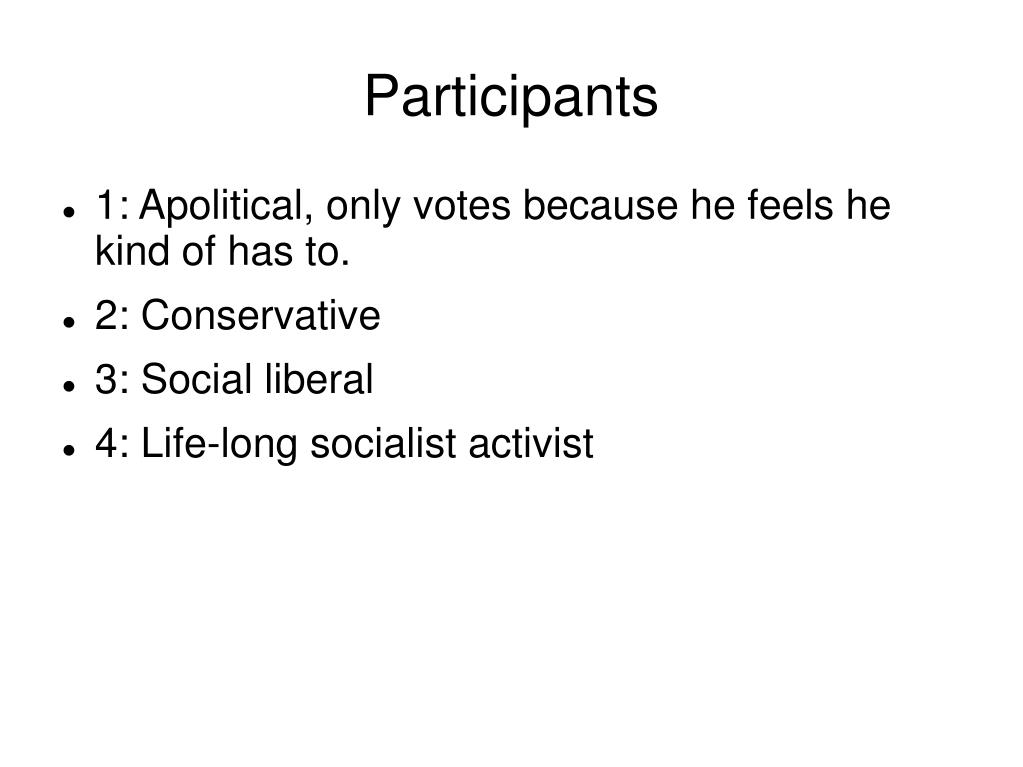 Participants

- 1: Apolitical, only votes because he feels he kind of has to.
- 2: Conservative
- 3: Social liberal
- 4: Life-long socialist activist